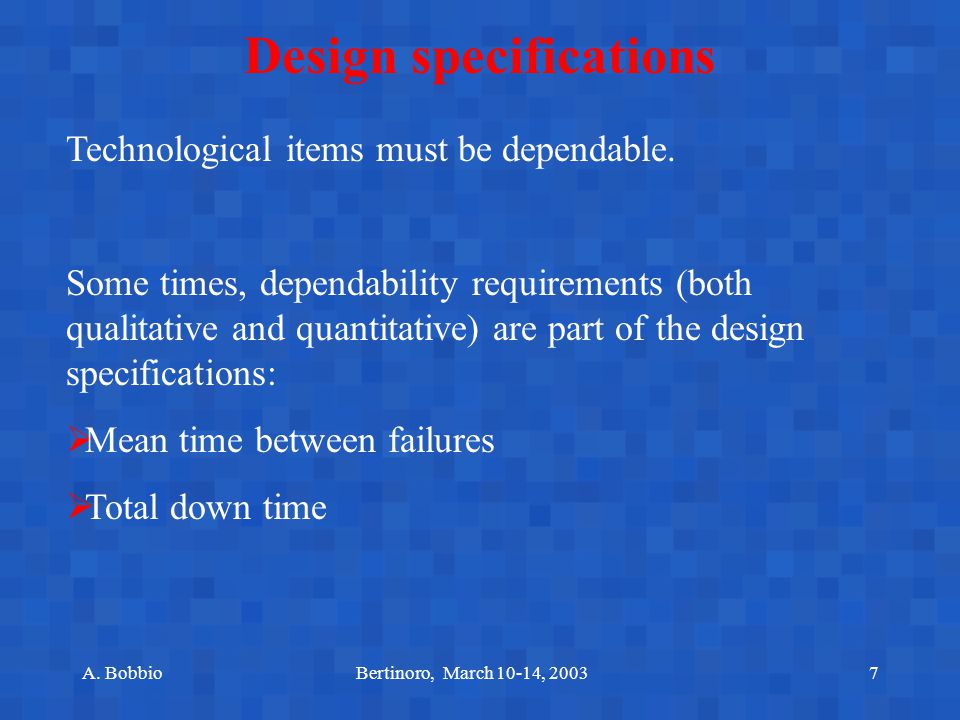 Design specifications

Technological items must be dependable.

Some times, dependability requirements (both qualitative and quantitative) are part of the design specifications:

➢Mean time between failures

➢Total down time

A. Bobbio

Bertinoro, March 10-14, 2003

7